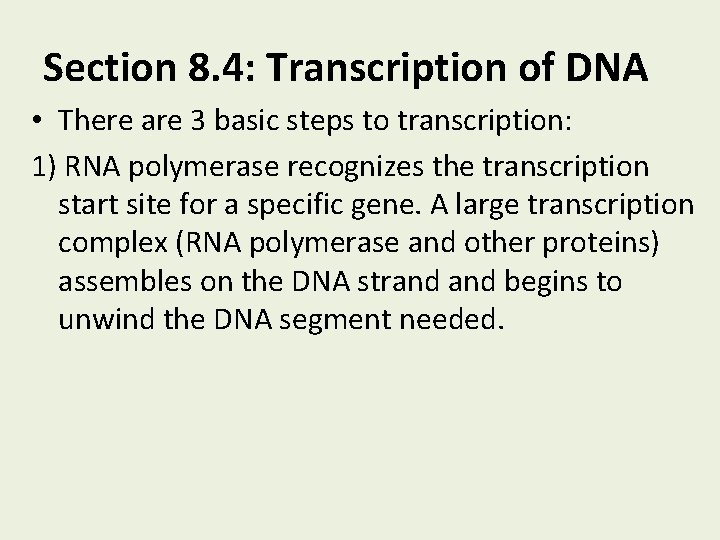 Section 8.4: Transcription of DNA

• There are 3 basic steps to transcription:

1) RNA polymerase recognizes the transcription start site for a specific gene. A large transcription complex (RNA polymerase and other proteins) assembles on the DNA strand and begins to unwind the DNA segment needed.